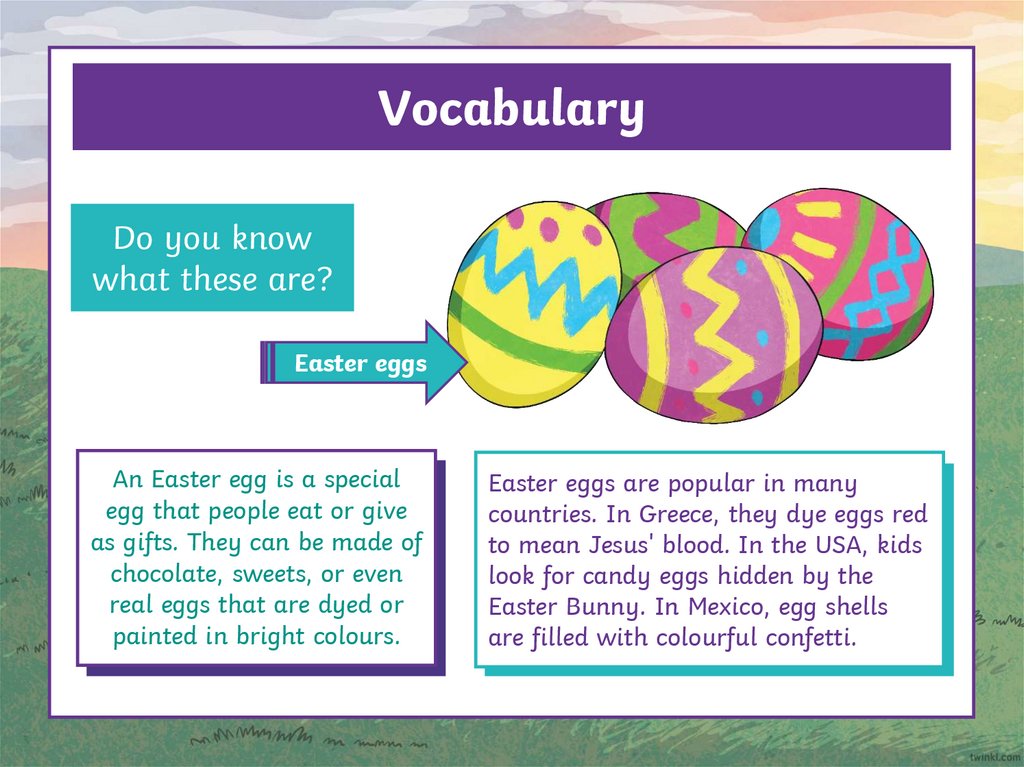 Vocabulary

Do you know what these are?

Easter eggs

An Easter egg is a special egg that people eat or give as gifts. They can be made of chocolate, sweets, or even real eggs that are dyed or painted in bright colours.

Easter eggs are popular in many countries. In Greece, they dye eggs red to mean Jesus' blood. In the USA, kids look for candy eggs hidden by the Easter Bunny. In Mexico, egg shells are filled with colourful confetti.

twinkl.com